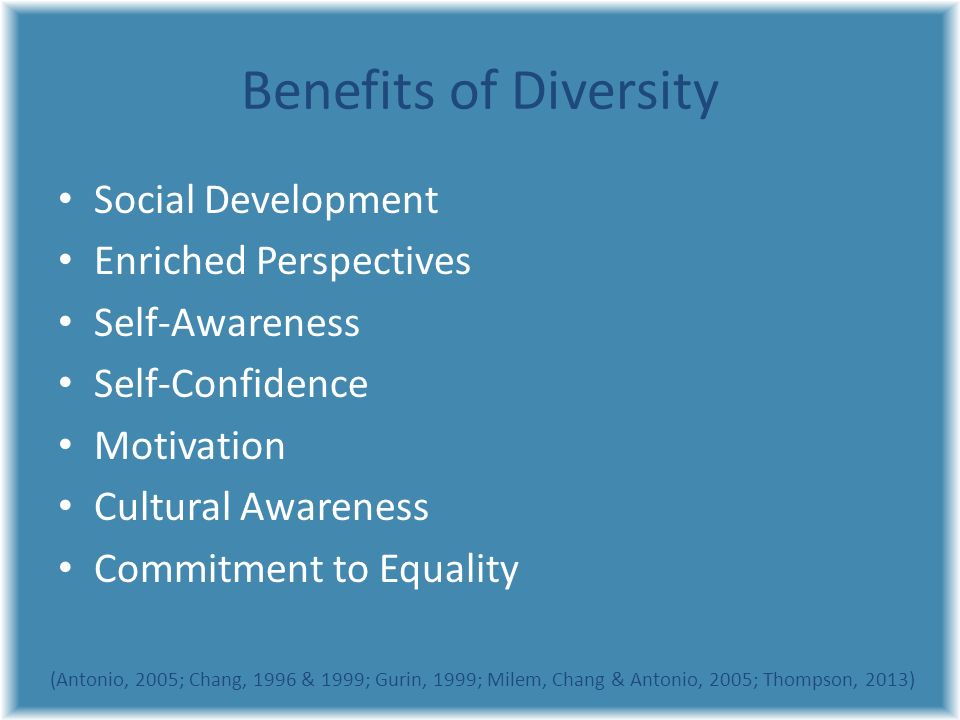 Benefits of Diversity

• Social Development
• Enriched Perspectives
• Self-Awareness
• Self-Confidence
• Motivation
• Cultural Awareness
• Commitment to Equality

(Antonio, 2005; Chang, 1996 & 1999; Gurin, 1999; Milem, Chang & Antonio, 2005; Thompson, 2013)